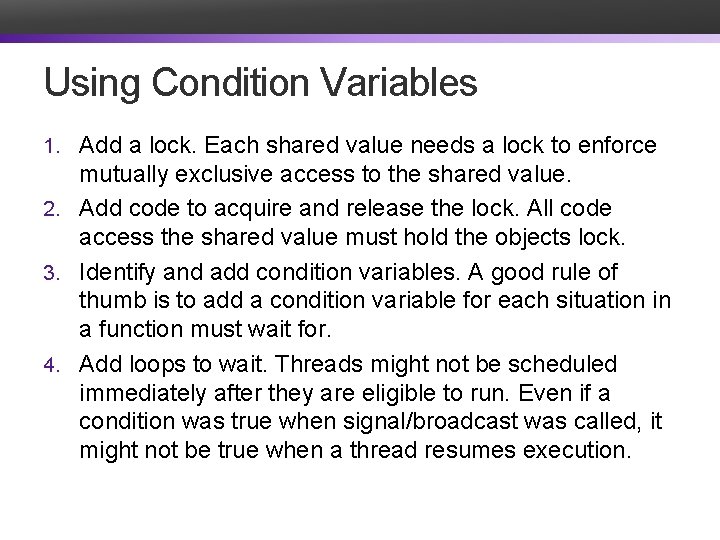 Using Condition Variables

1. Add a lock. Each shared value needs a lock to enforce mutually exclusive access to the shared value.

2. Add code to acquire and release the lock. All code access the shared value must hold the objects lock.

3. Identify and add condition variables. A good rule of thumb is to add a condition variable for each situation in a function must wait for.

4. Add loops to wait. Threads might not be scheduled immediately after they are eligible to run. Even if a condition was true when signal/broadcast was called, it might not be true when a thread resumes execution.